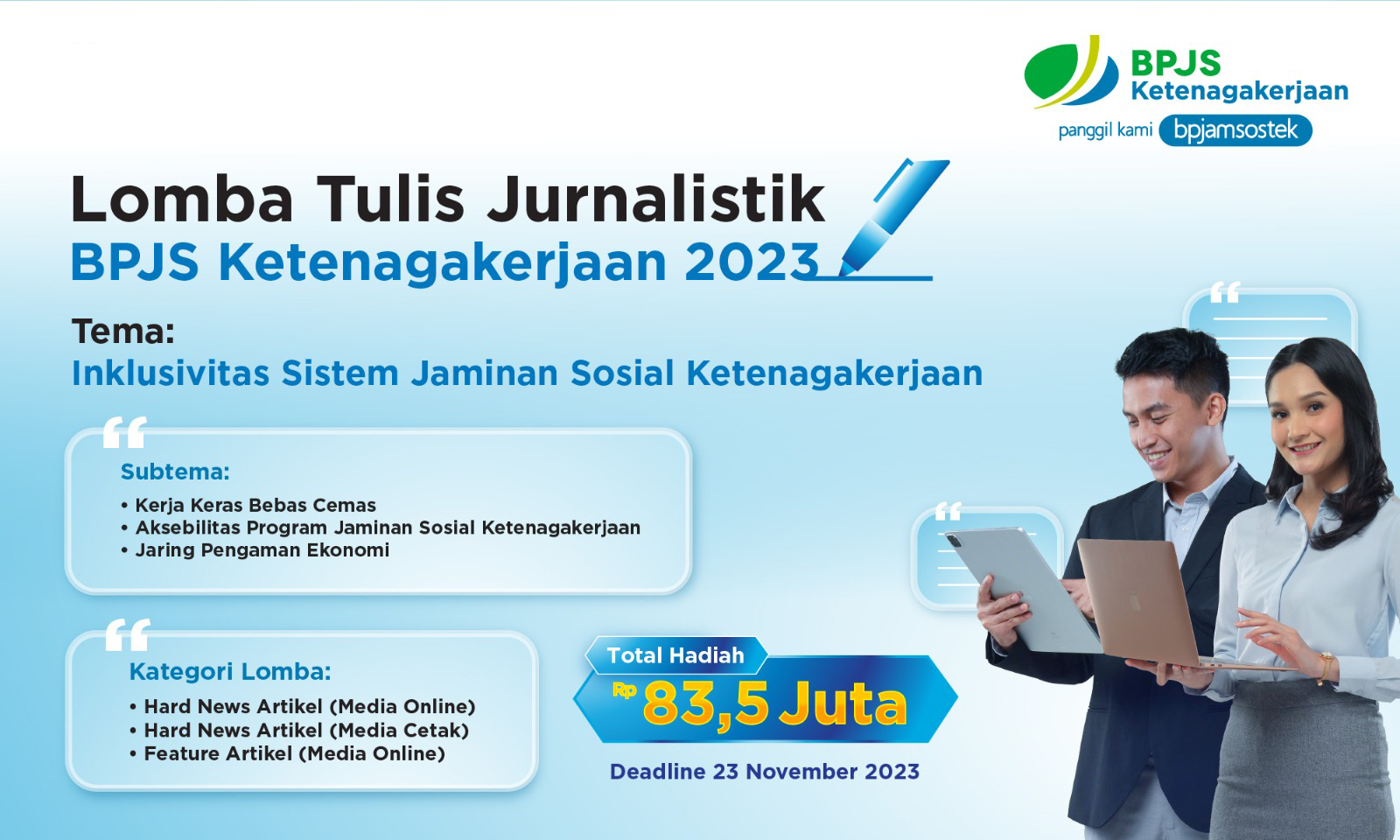 BPJS Ketenagakerjaan
panggil kami bpjamsostek

Lomba Tulis Jurnalistik
BPJS Ketenagakerjaan 2023

Tema:
Inklusivitas Sistem Jaminan Sosial Ketenagakerjaan

Subtema:
• Kerja Keras Bebas Cemas
• Aksebilitas Program Jaminan Sosial Ketenagakerjaan
• Jaring Pengaman Ekonomi

Kategori Lomba:
• Hard News Artikel (Media Online)
• Hard News Artikel (Media Cetak)
• Feature Artikel (Media Online)

Total Hadiah
Rp 83,5 Juta

Deadline 23 November 2023